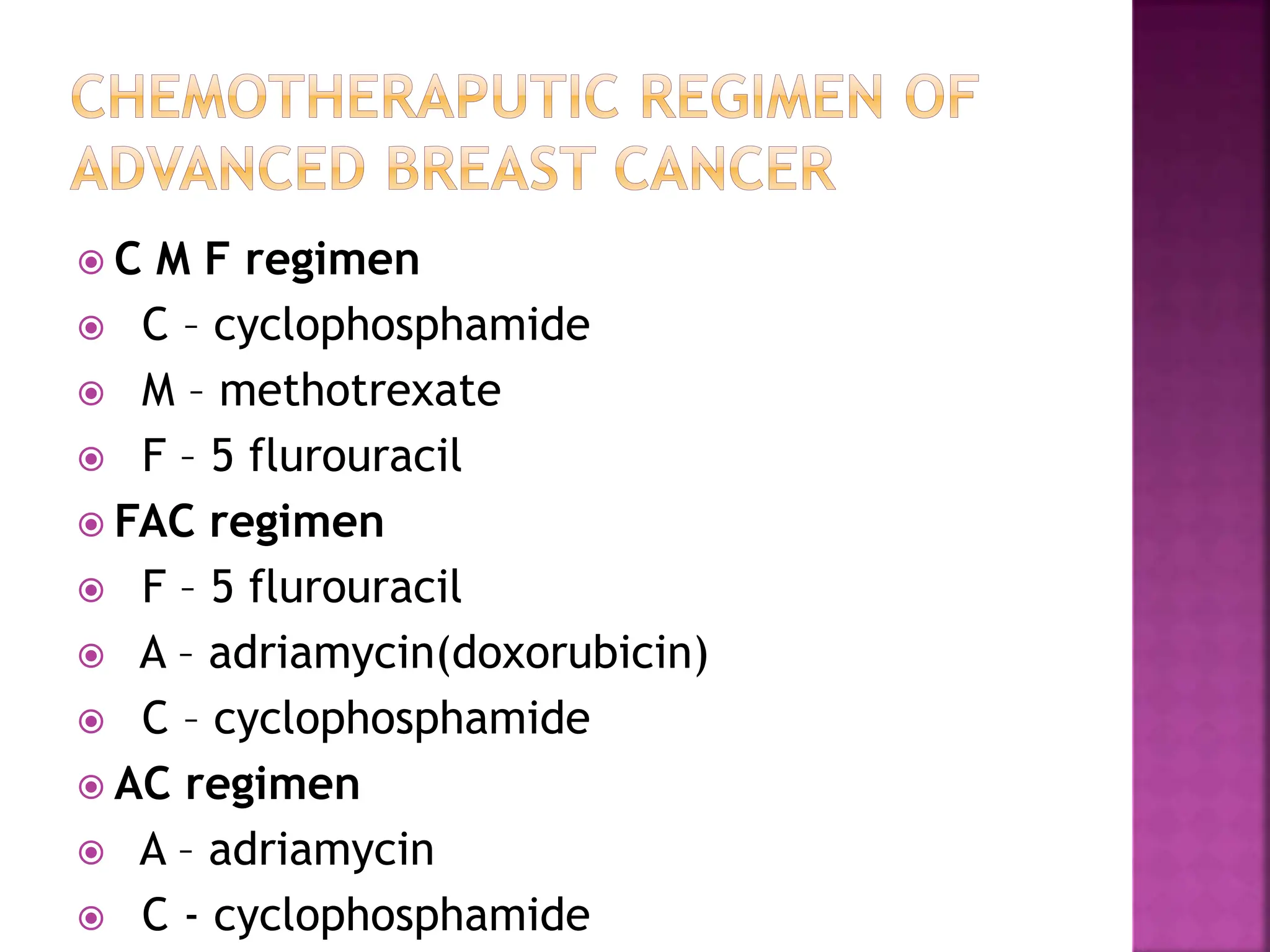 CHEMOTHERAPUTIC REGIMEN OF ADVANCED BREAST CANCER

C M F regimen
C – cyclophosphamide
M – methotrexate
F – 5 flurouracil
FAC regimen
F – 5 flurouracil
A – adriamycin(doxorubicin)
C – cyclophosphamide
AC regimen
A – adriamycin
C - cyclophosphamide